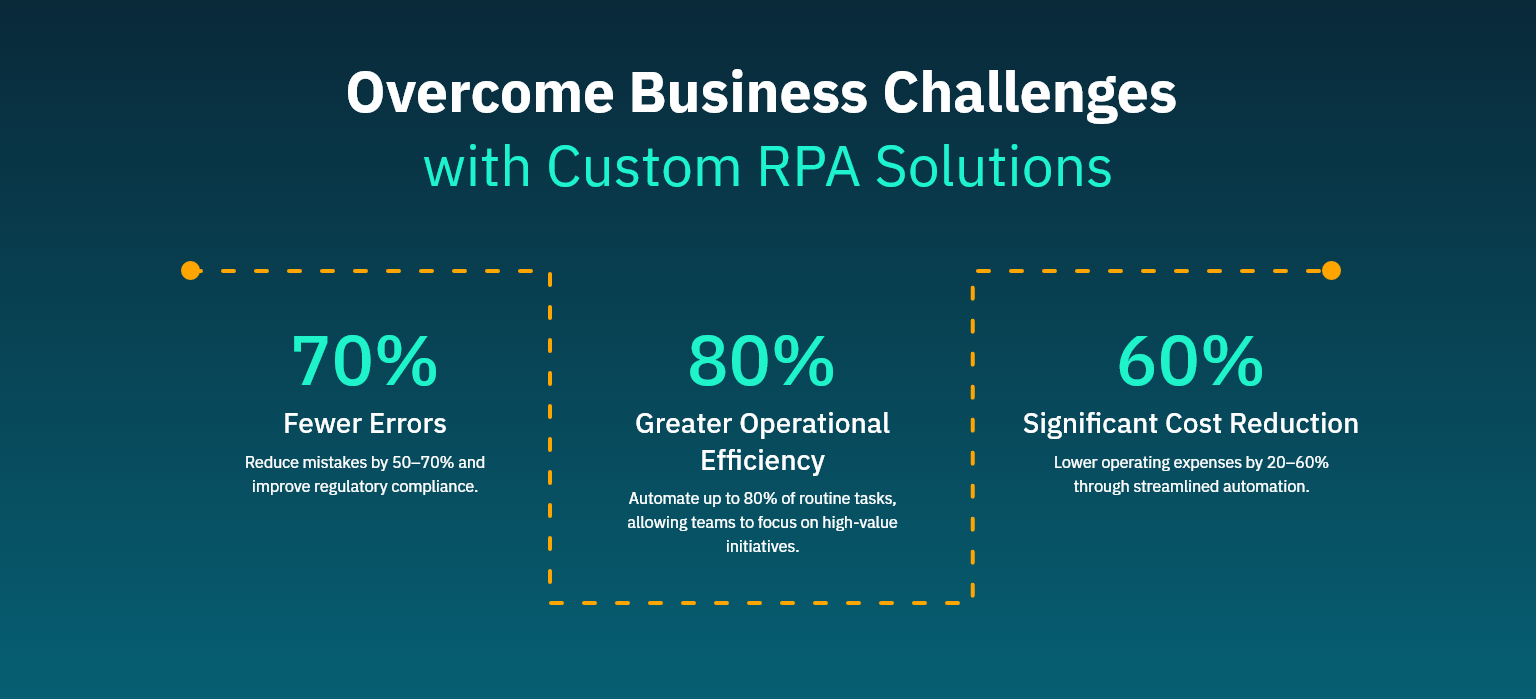 Overcome Business Challenges
with Custom RPA Solutions

70%
Fewer Errors
Reduce mistakes by 50–70% and improve regulatory compliance.

80%
Greater Operational Efficiency
Automate up to 80% of routine tasks, allowing teams to focus on high-value initiatives.

60%
Significant Cost Reduction
Lower operating expenses by 20–60% through streamlined automation.